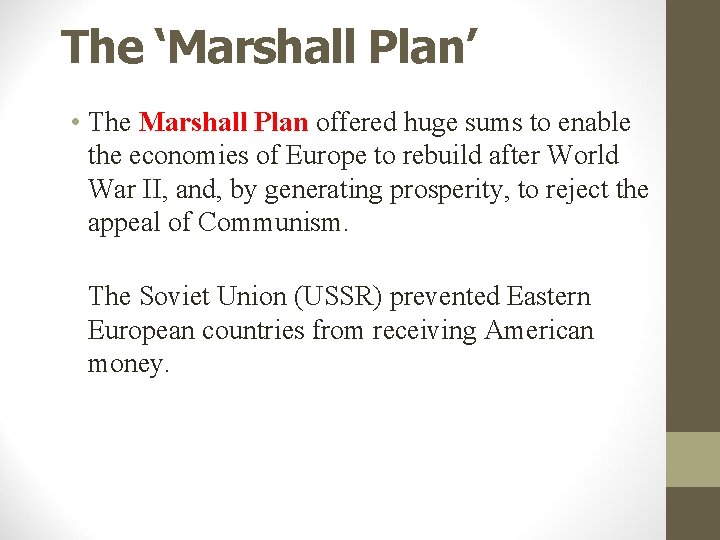 The ‘Marshall Plan’

• The Marshall Plan offered huge sums to enable the economies of Europe to rebuild after World War II, and, by generating prosperity, to reject the appeal of Communism.

The Soviet Union (USSR) prevented Eastern European countries from receiving American money.